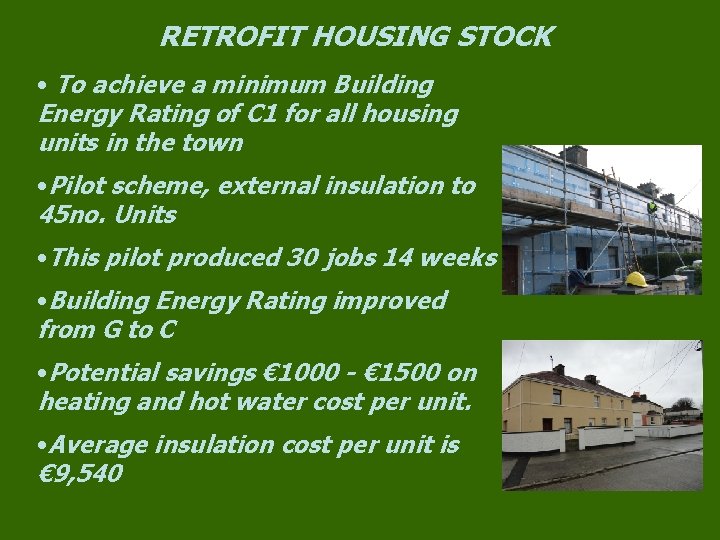 RETROFIT HOUSING STOCK

• To achieve a minimum Building Energy Rating of C1 for all housing units in the town

•Pilot scheme, external insulation to 45no. Units

•This pilot produced 30 jobs 14 weeks

•Building Energy Rating improved from G to C

•Potential savings €1000 - €1500 on heating and hot water cost per unit.

•Average insulation cost per unit is €9,540